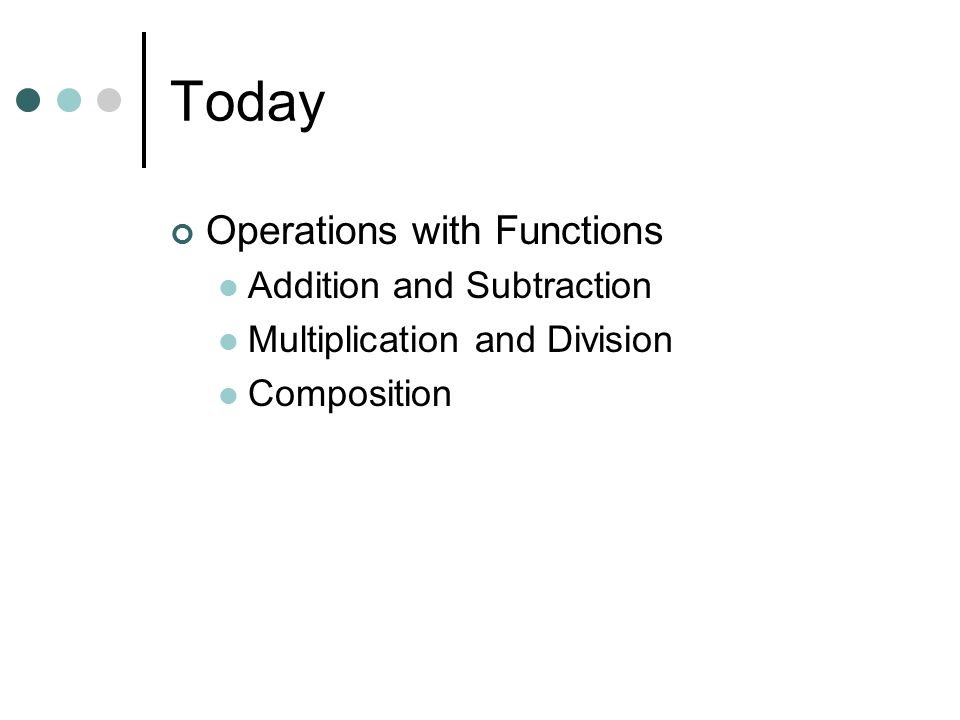 Today

Operations with Functions

Addition and Subtraction

Multiplication and Division

Composition